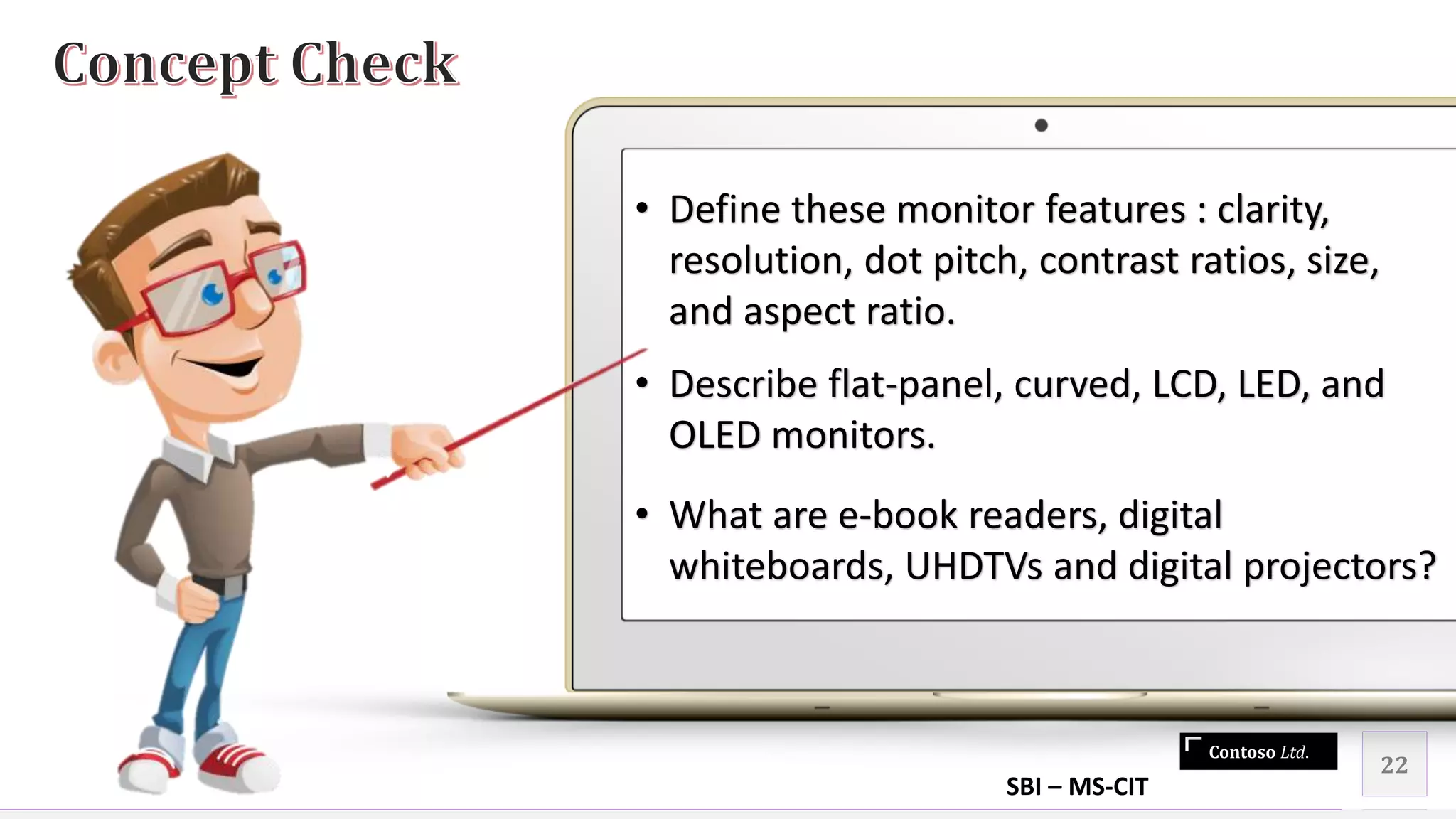 Concept Check

• Define these monitor features : clarity, resolution, dot pitch, contrast ratios, size, and aspect ratio.

• Describe flat-panel, curved, LCD, LED, and OLED monitors.

• What are e-book readers, digital whiteboards, UHDTVs and digital projectors?

Contoso Ltd.

22

SBI – MS-CIT